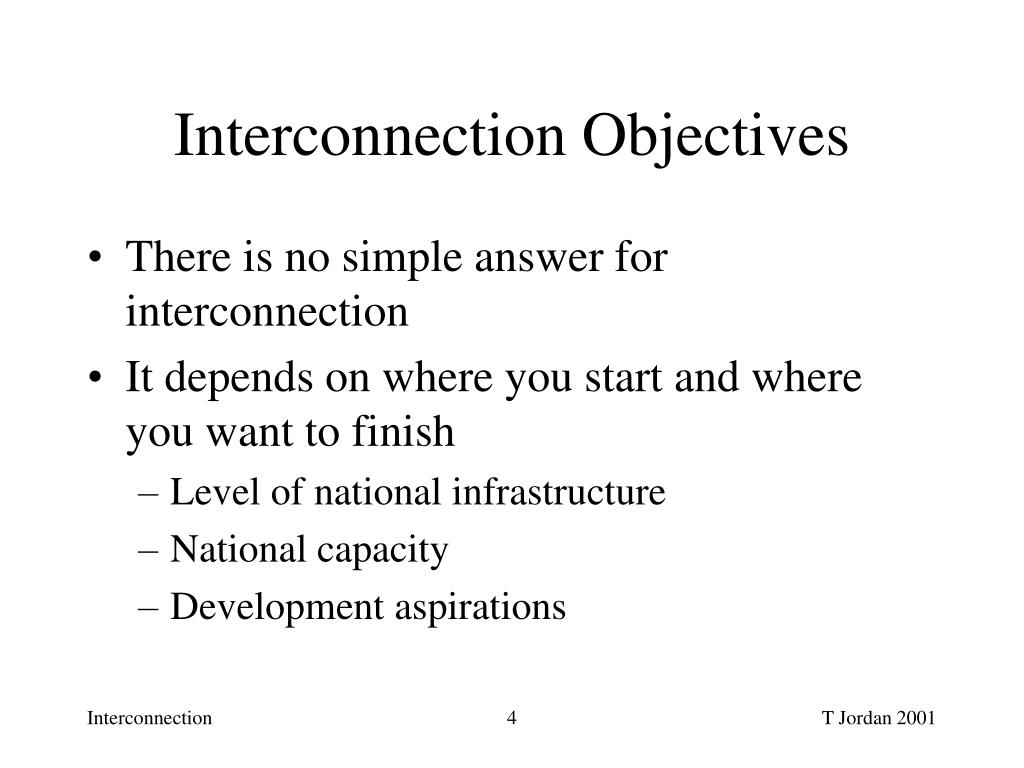 Interconnection Objectives

• There is no simple answer for interconnection
• It depends on where you start and where you want to finish
– Level of national infrastructure
– National capacity
– Development aspirations

Interconnection 4 T Jordan 2001